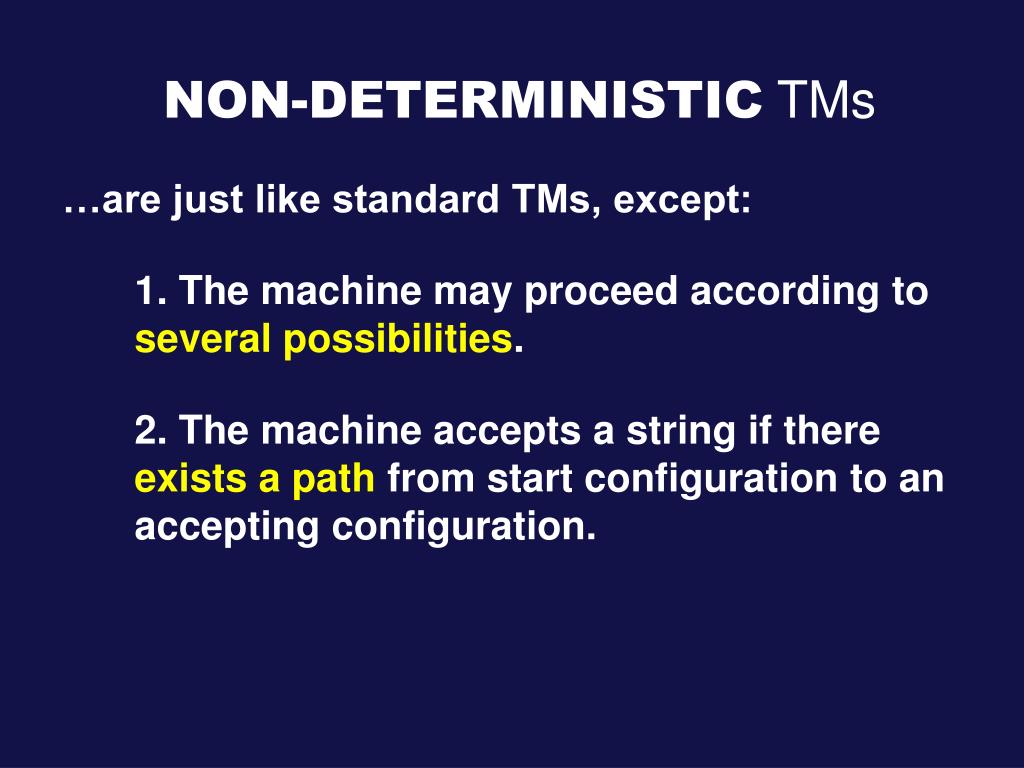 NON-DETERMINISTIC TMs

…are just like standard TMs, except:

1. The machine may proceed according to several possibilities.

2. The machine accepts a string if there exists a path from start configuration to an accepting configuration.